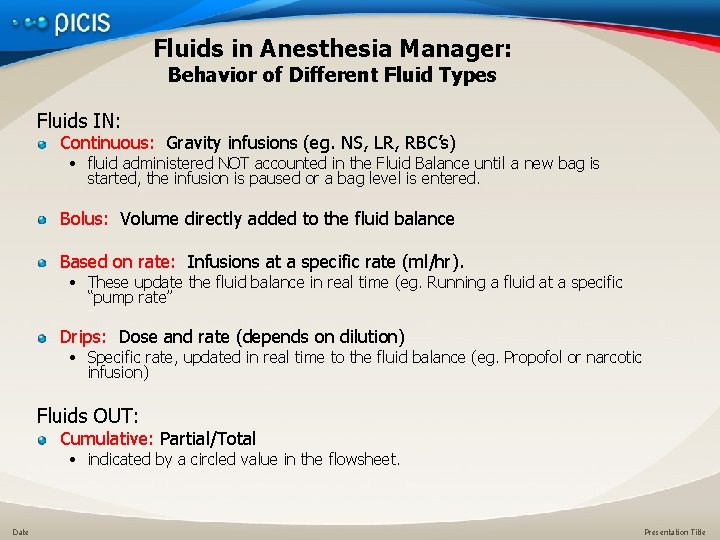 picis

Fluids in Anesthesia Manager:
Behavior of Different Fluid Types

Fluids IN:
Continuous: Gravity infusions (eg. NS, LR, RBC's)
• fluid administered NOT accounted in the Fluid Balance until a new bag is started, the infusion is paused or a bag level is entered.

Bolus: Volume directly added to the fluid balance

Based on rate: Infusions at a specific rate (ml/hr).
• These update the fluid balance in real time (eg. Running a fluid at a specific "pump rate"

Drips: Dose and rate (depends on dilution)
• Specific rate, updated in real time to the fluid balance (eg. Propofol or narcotic infusion)

Fluids OUT:
Cumulative: Partial/Total
• indicated by a circled value in the flowsheet.

Date

Presentation Title